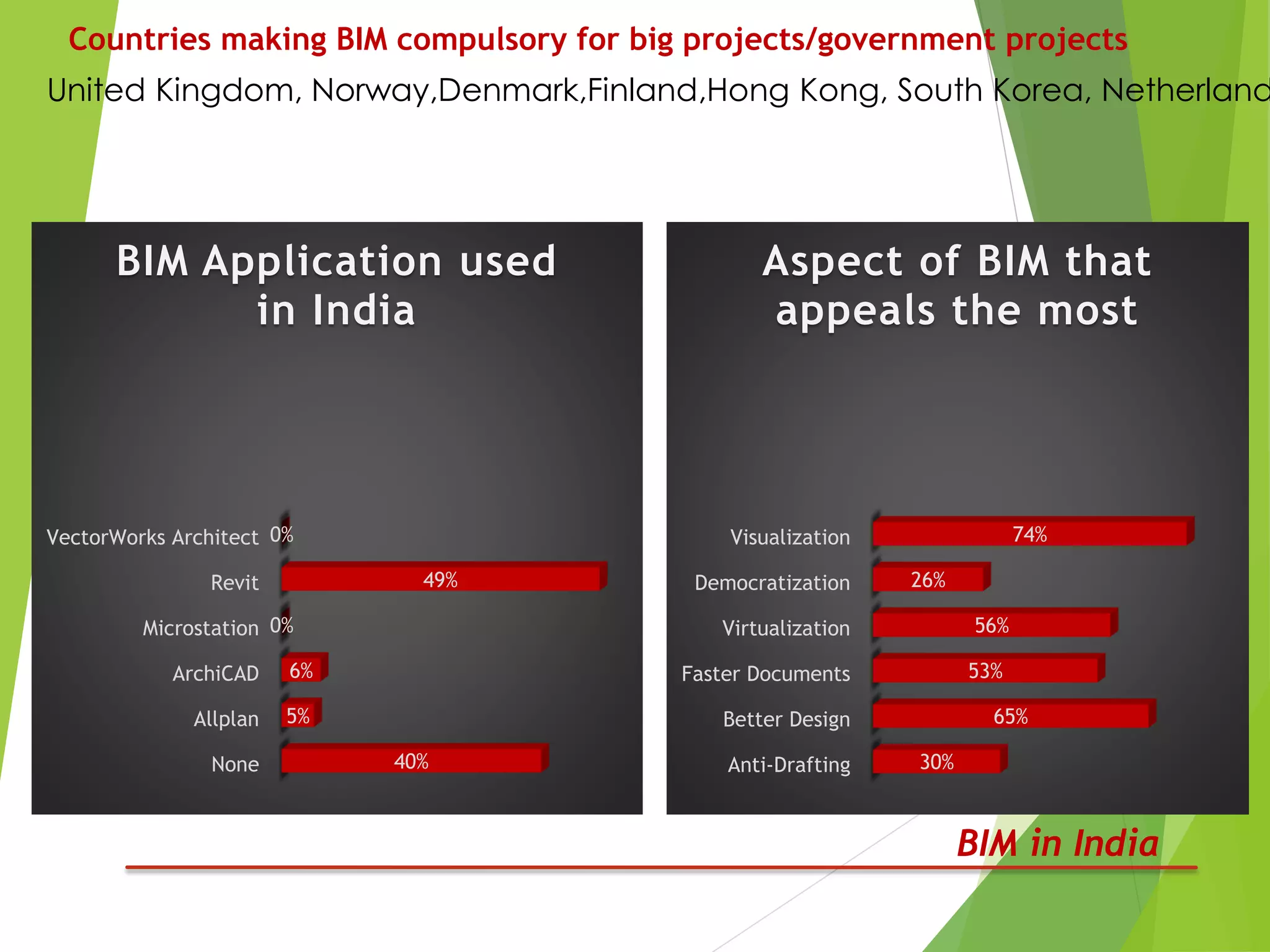 Countries making BIM compulsory for big projects/government projects

United Kingdom, Norway,Denmark,Finland,Hong Kong, South Korea, Netherland

BIM Application used in India

VectorWorks Architect 0%
Revit 49%
Microstation 0%
ArchiCAD 6%
Allplan 5%
None 40%

Aspect of BIM that appeals the most

Visualization 74%
Democratization 26%
Virtualization 56%
Faster Documents 53%
Better Design 65%
Anti-Drafting 30%

BIM in India